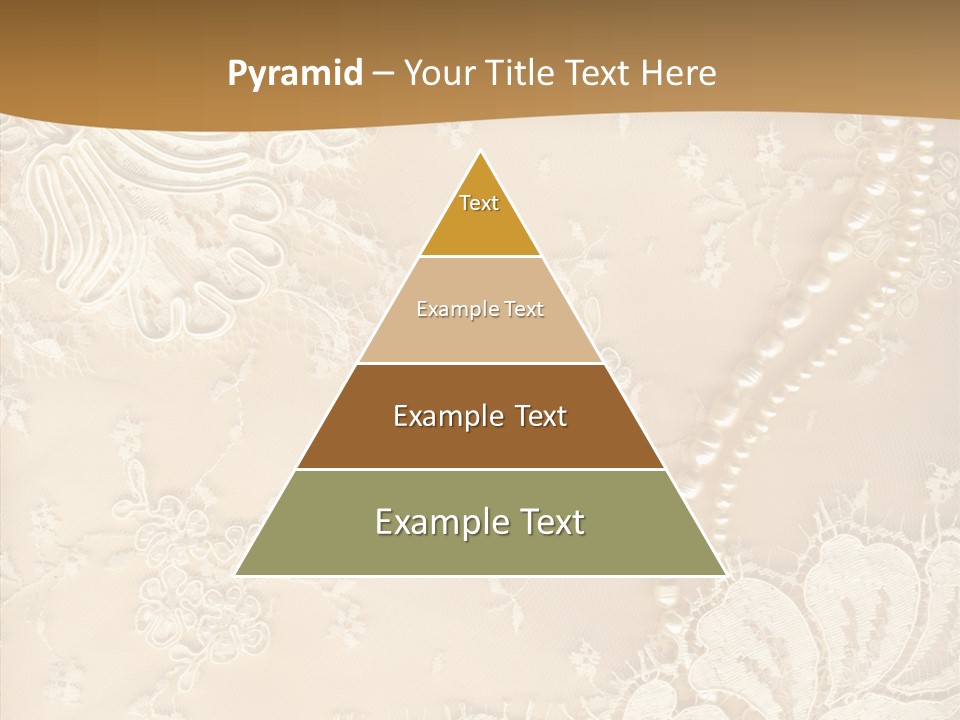 Pyramid – Your Title Text Here

Text

Example Text

Example Text

Example Text